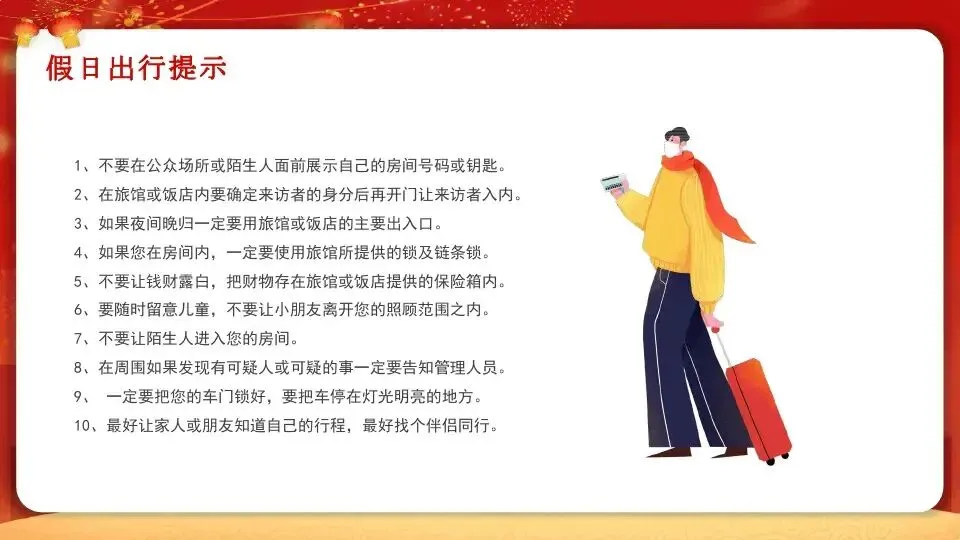 假日出行提示

1、不要在公众场所或陌生人面前展示自己的房间号码或钥匙。
2、在旅馆或饭店内要确定来访者的身分后再开门让来访者入内。
3、如果夜间晚归一定要用旅馆或饭店的主要出入口。
4、如果您在房间内，一定要使用旅馆所提供的锁及链条锁。
5、不要让钱财露白，把财物存在旅馆或饭店提供的保险箱内。
6、要随时留意儿童，不要让小朋友离开您的照顾范围之内。
7、不要让陌生人进入您的房间。
8、在周围如果发现有可疑人或可疑的事一定要告知管理人员。
9、 一定要把您的车门锁好，要把车停在灯光明亮的地方。
10、最好让家人或朋友知道自己的行程，最好找个伴侣同行。